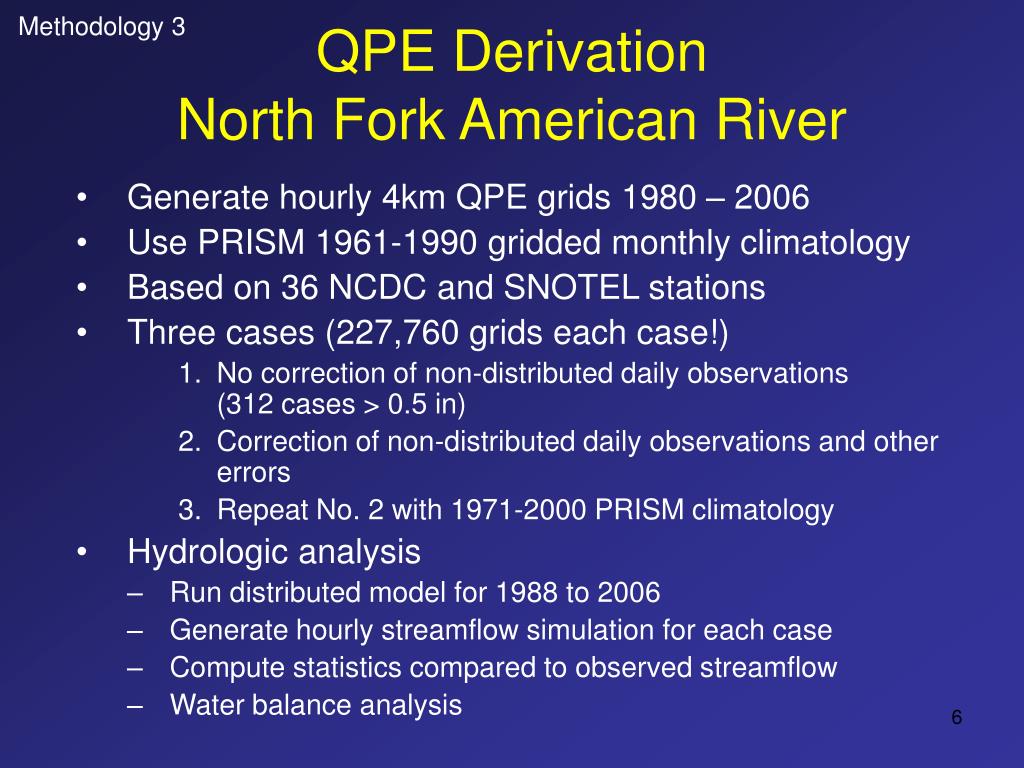 Methodology 3

QPE Derivation
North Fork American River

• Generate hourly 4km QPE grids 1980 – 2006
• Use PRISM 1961-1990 gridded monthly climatology
• Based on 36 NCDC and SNOTEL stations
• Three cases (227,760 grids each case!)
1. No correction of non-distributed daily observations (312 cases > 0.5 in)
2. Correction of non-distributed daily observations and other errors
3. Repeat No. 2 with 1971-2000 PRISM climatology
• Hydrologic analysis
– Run distributed model for 1988 to 2006
– Generate hourly streamflow simulation for each case
– Compute statistics compared to observed streamflow
– Water balance analysis

6